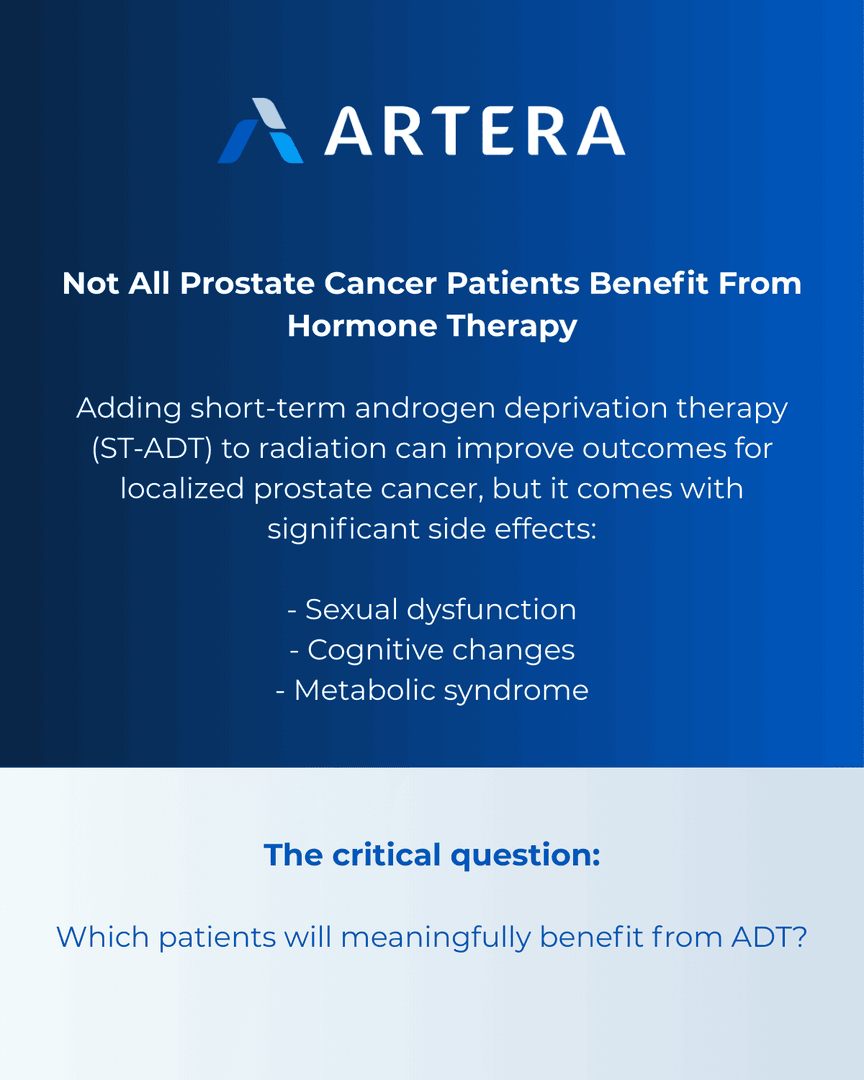 ARTERA

Not All Prostate Cancer Patients Benefit From Hormone Therapy

Adding short-term androgen deprivation therapy (ST-ADT) to radiation can improve outcomes for localized prostate cancer, but it comes with significant side effects:

- Sexual dysfunction
- Cognitive changes
- Metabolic syndrome

The critical question:

Which patients will meaningfully benefit from ADT?